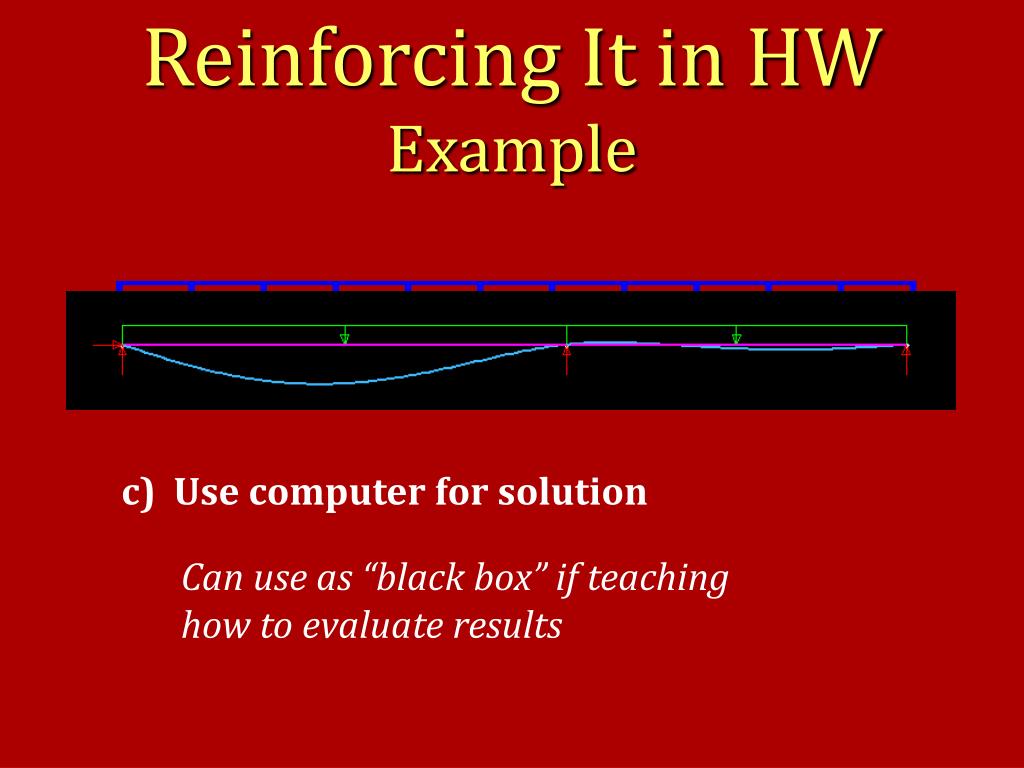 Reinforcing It in HW
Example

c) Use computer for solution

Can use as “black box” if teaching how to evaluate results